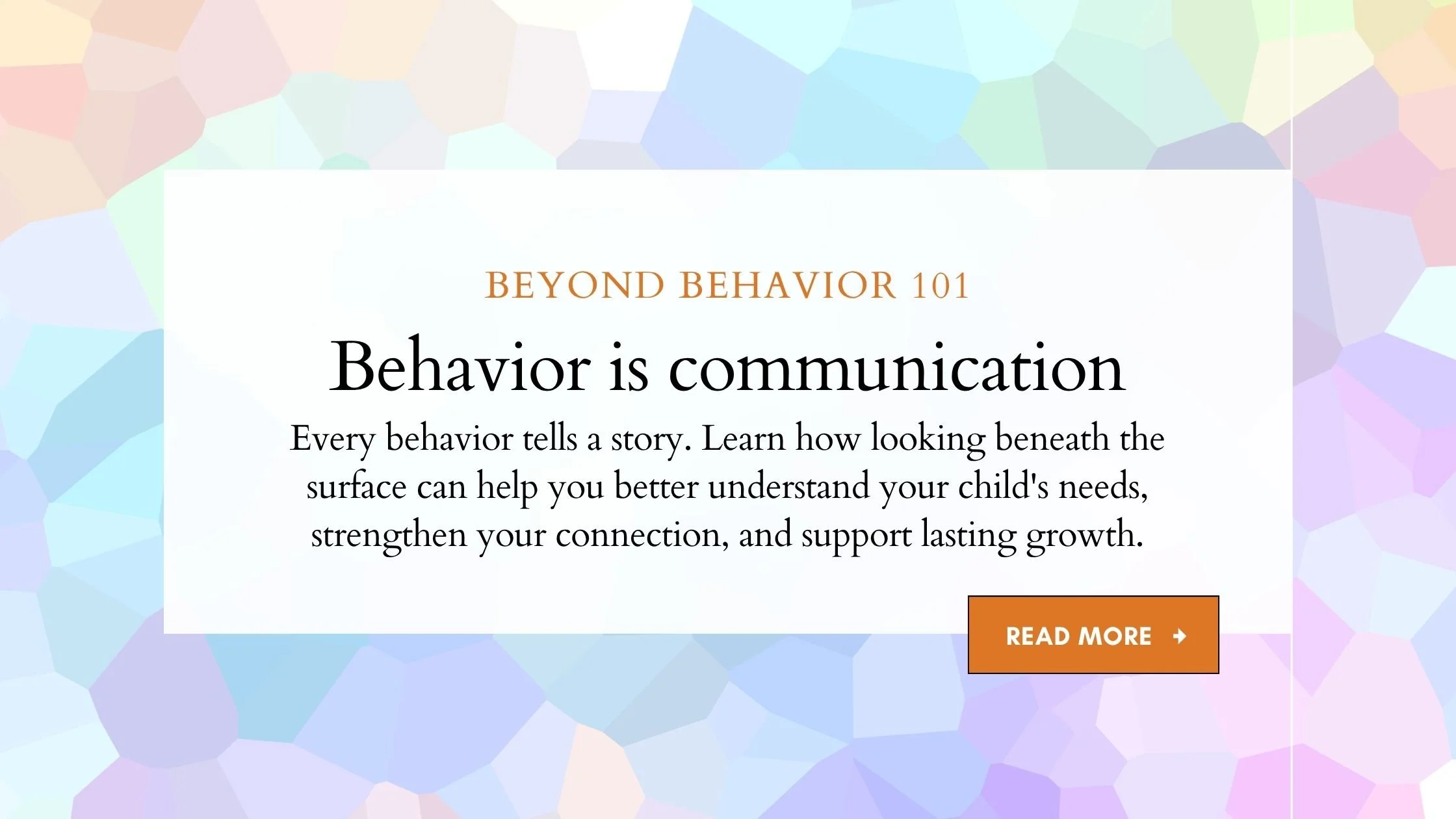 BEYOND BEHAVIOR 101

Behavior is communication

Every behavior tells a story. Learn how looking beneath the surface can help you better understand your child's needs, strengthen your connection, and support lasting growth.

READ MORE →